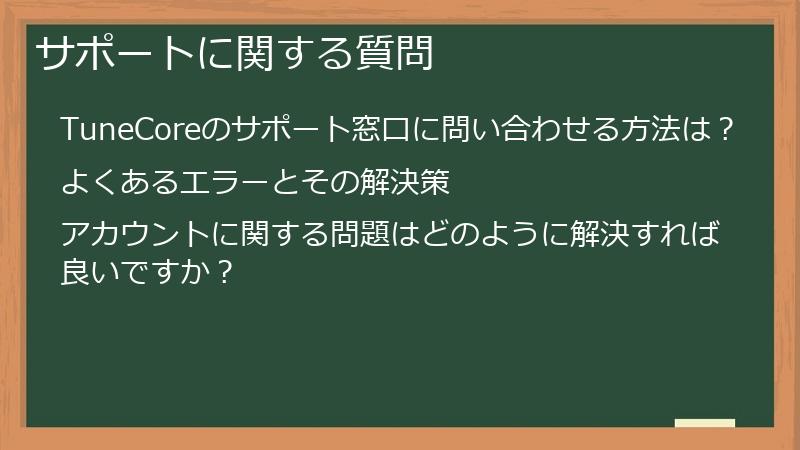 サポートに関する質問

TuneCoreのサポート窓口に問い合わせる方法は？

よくあるエラーとその解決策

アカウントに関する問題はどのように解決すれば良いですか？